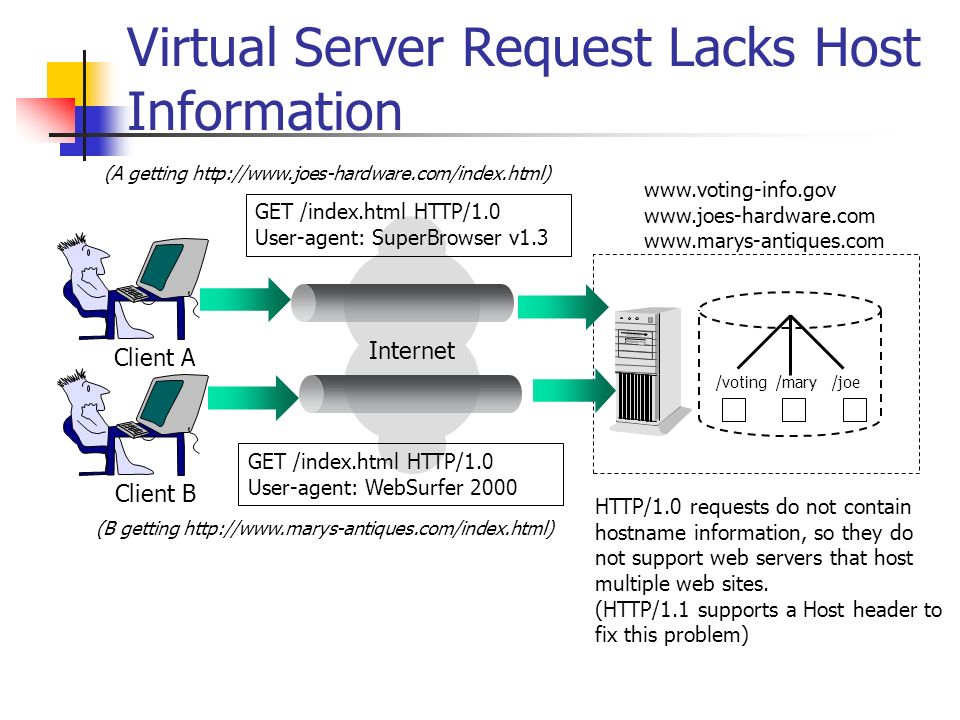 Virtual Server Request Lacks Host Information

(A getting http://www.joes-hardware.com/index.html)

GET /index.html HTTP/1.0
User-agent: SuperBrowser v1.3

www.voting-info.gov
www.joes-hardware.com
www.marys-antiques.com

Client A

Internet

/voting /mary /joe

Client B

GET /index.html HTTP/1.0
User-agent: WebSurfer 2000

(B getting http://www.marys-antiques.com/index.html)

HTTP/1.0 requests do not contain hostname information, so they do not support web servers that host multiple web sites.
(HTTP/1.1 supports a Host header to fix this problem)